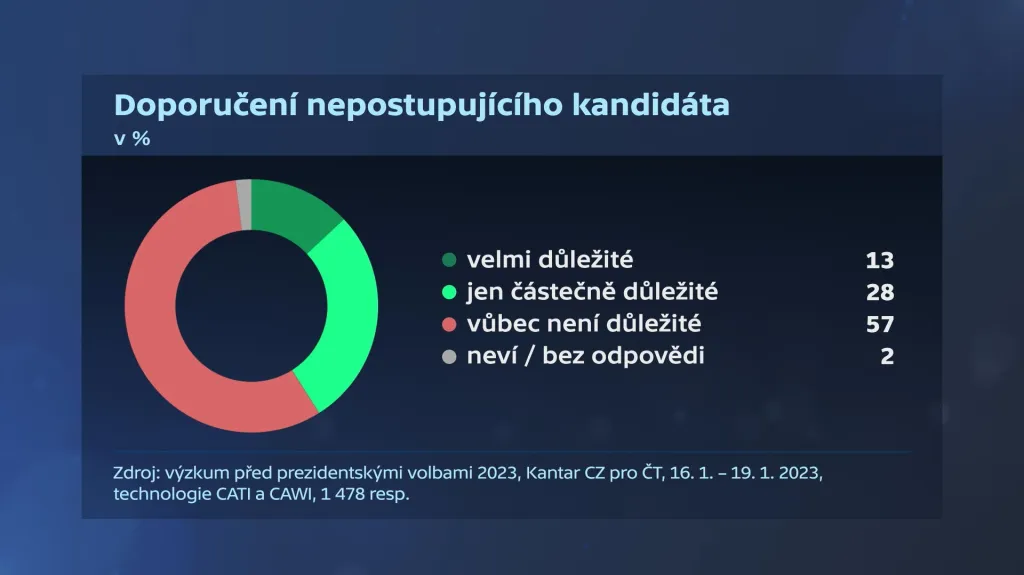 Doporučení nepostupujícího kandidáta
v %

velmi důležité 13
jen částečně důležité 28
vůbec není důležité 57
neví / bez odpovědi 2

Zdroj: výzkum před prezidentskými volbami 2023, Kantar CZ pro ČT, 16. 1. – 19. 1. 2023, technologie CATI a CAWI, 1 478 resp.